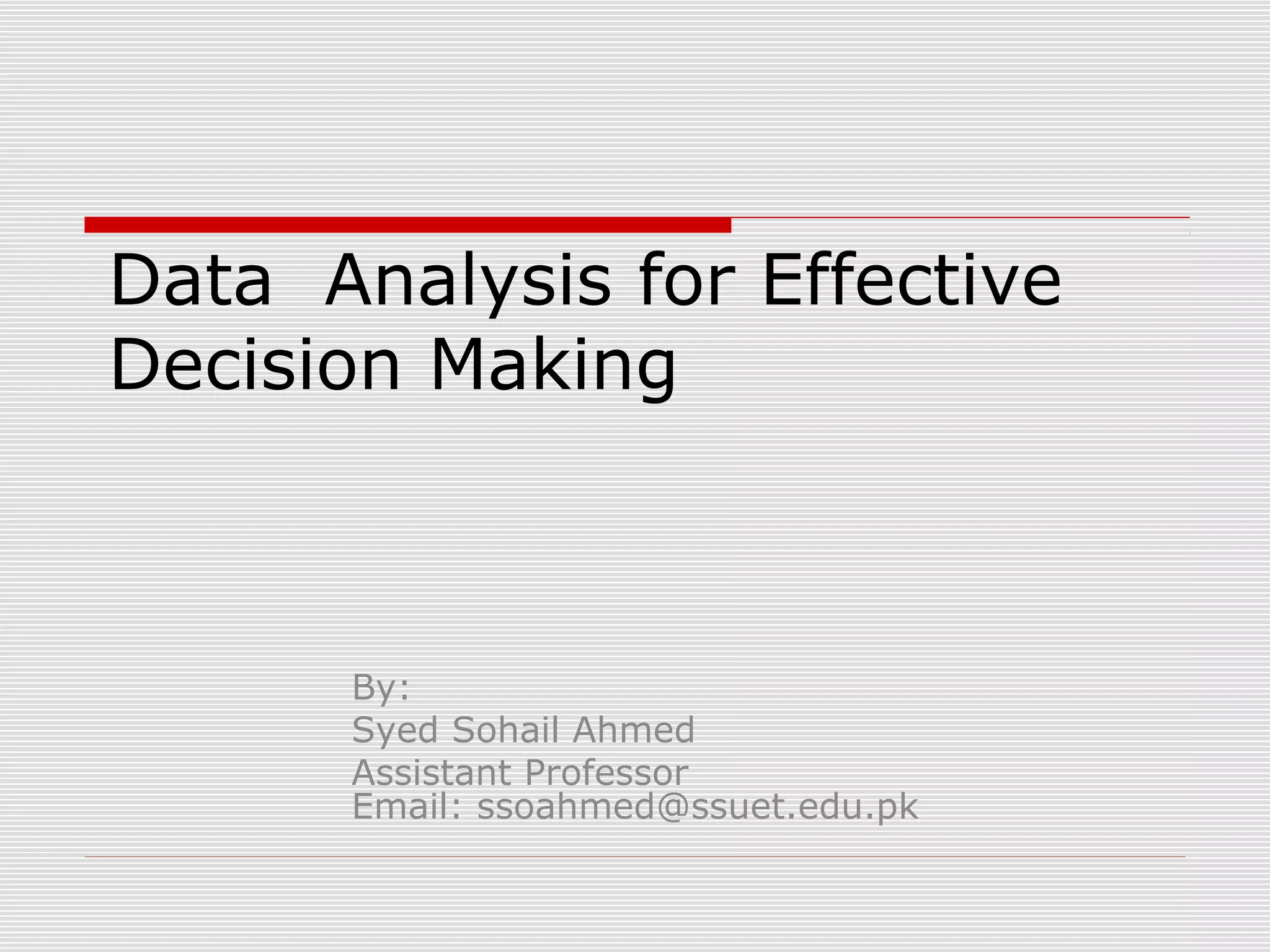 Data  Analysis for Effective Decision Making

By:
Syed Sohail Ahmed
Assistant Professor
Email: ssoahmed@ssuet.edu.pk